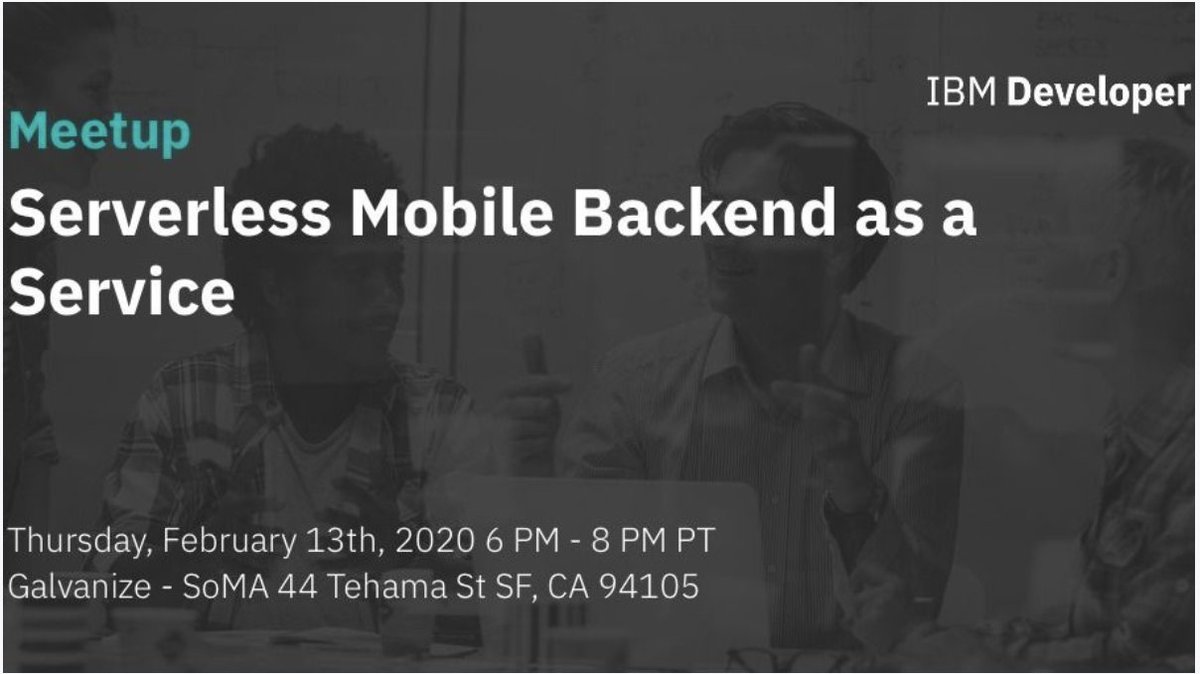 IBM Developer

Meetup

Serverless Mobile Backend as a Service

Thursday, February 13th, 2020 6 PM - 8 PM PT
Galvanize - SoMA 44 Tehama St SF, CA 94105